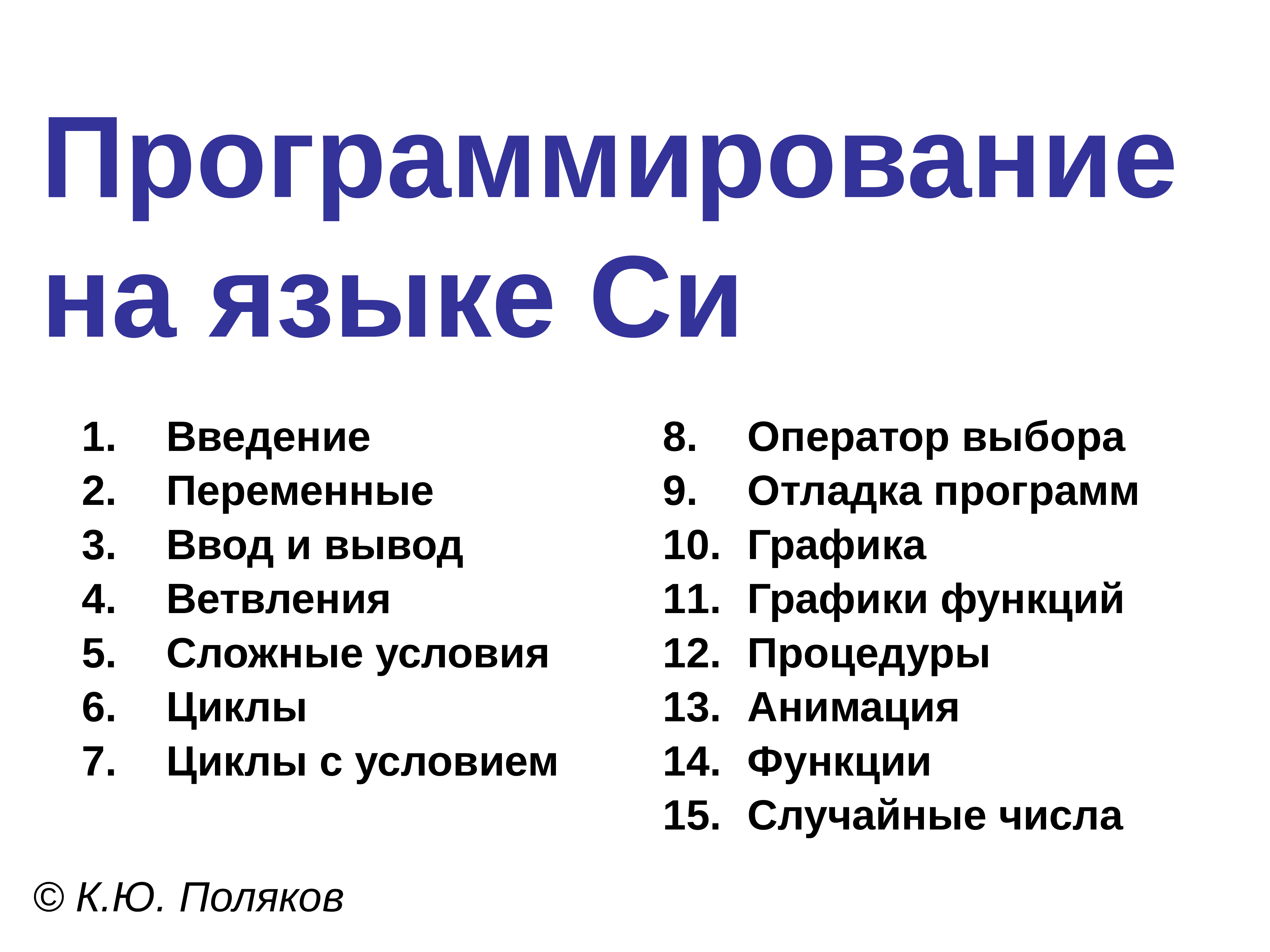 Программирование на языке Си

1. Введение
2. Переменные
3. Ввод и вывод
4. Ветвления
5. Сложные условия
6. Циклы
7. Циклы с условием

8. Оператор выбора
9. Отладка программ
10. Графика
11. Графики функций
12. Процедуры
13. Анимация
14. Функции
15. Случайные числа

© К.Ю. Поляков